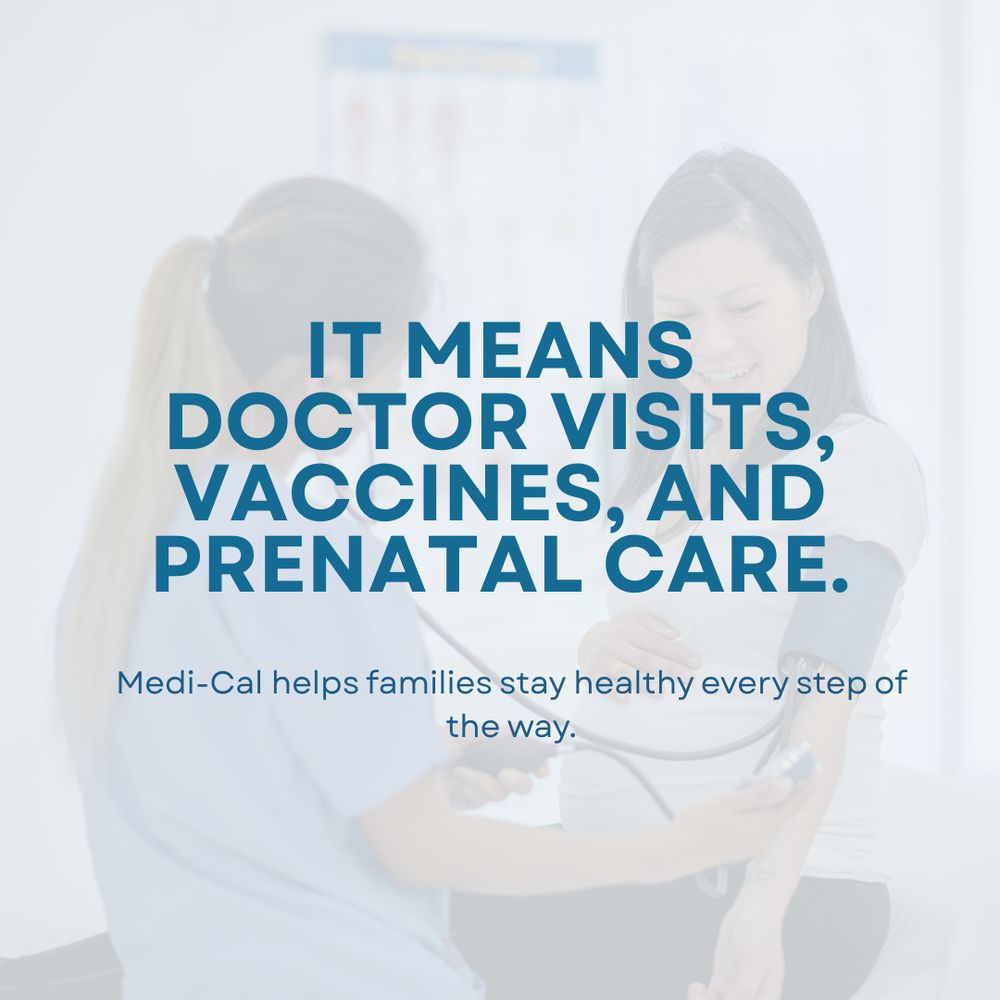 IT MEANS DOCTOR VISITS, VACCINES, AND PRENATAL CARE.

Medi-Cal helps families stay healthy every step of the way.